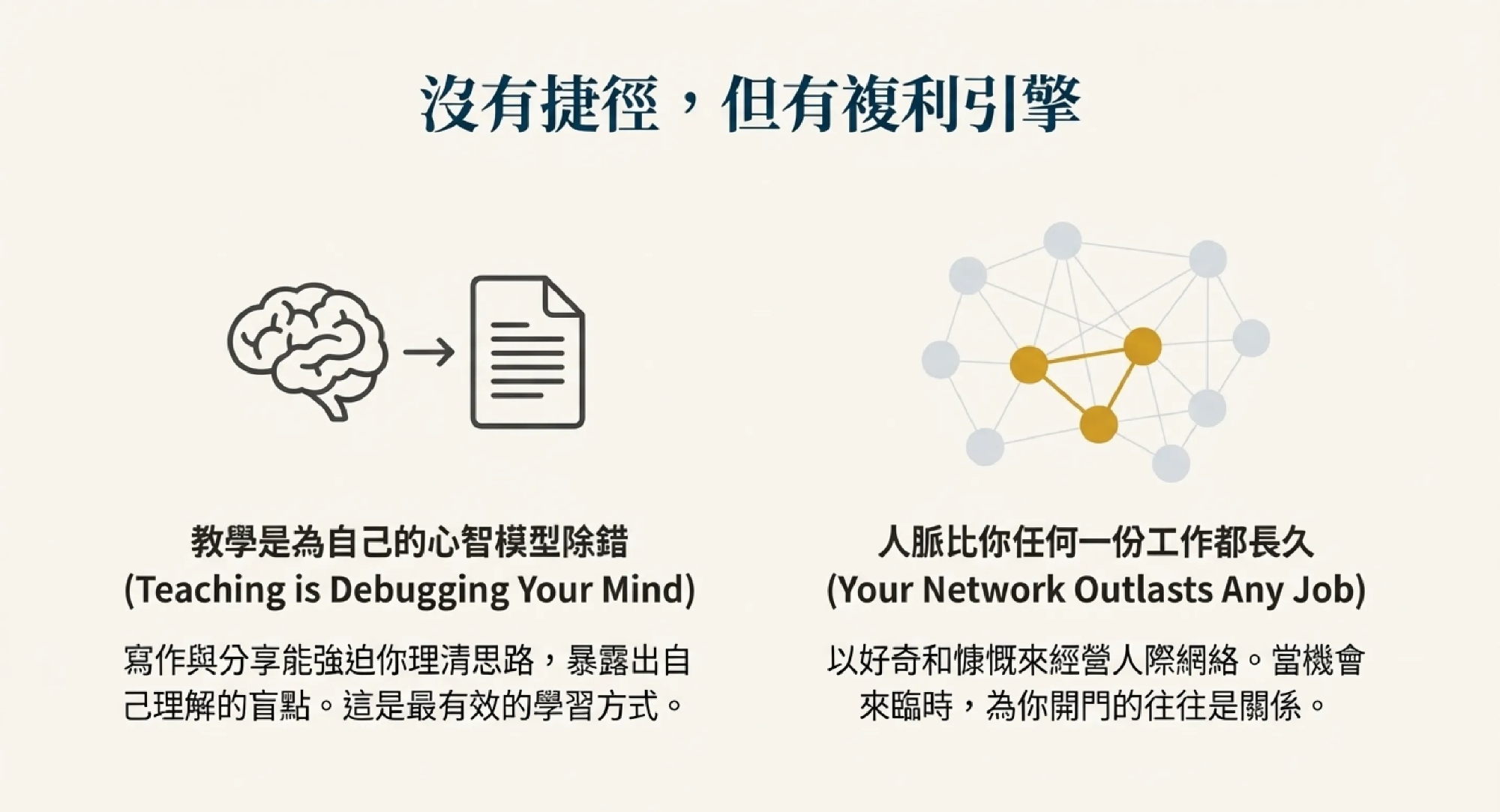 沒有捷徑，但有複利引擎

教學是為自己的心智模型除錯
(Teaching is Debugging Your Mind)

寫作與分享能強迫你理清思路，暴露出自己理解的盲點。這是最有效的學習方式。

人脈比你任何一份工作都長久
(Your Network Outlasts Any Job)

以好奇和慷慨來經營人際網絡。當機會來臨時，為你開門的往往是關係。